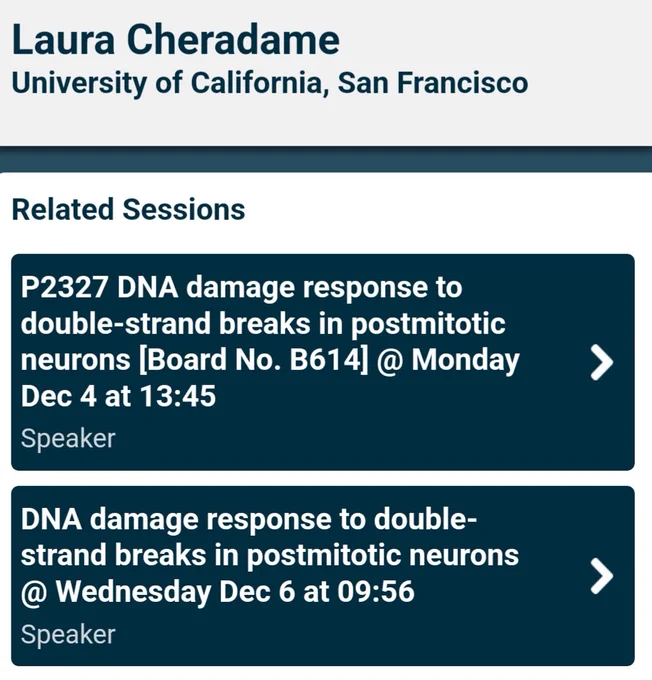 Laura Cheradame
University of California, San Francisco

Related Sessions

P2327 DNA damage response to double-strand breaks in postmitotic neurons [Board No. B614] @ Monday Dec 4 at 13:45
Speaker

DNA damage response to double-strand breaks in postmitotic neurons @ Wednesday Dec 6 at 09:56
Speaker